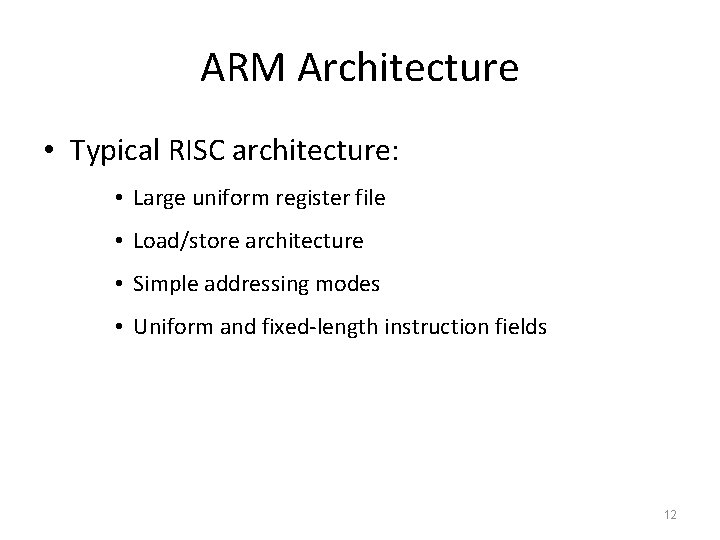 ARM Architecture

• Typical RISC architecture:

• Large uniform register file

• Load/store architecture

• Simple addressing modes

• Uniform and fixed-length instruction fields

12